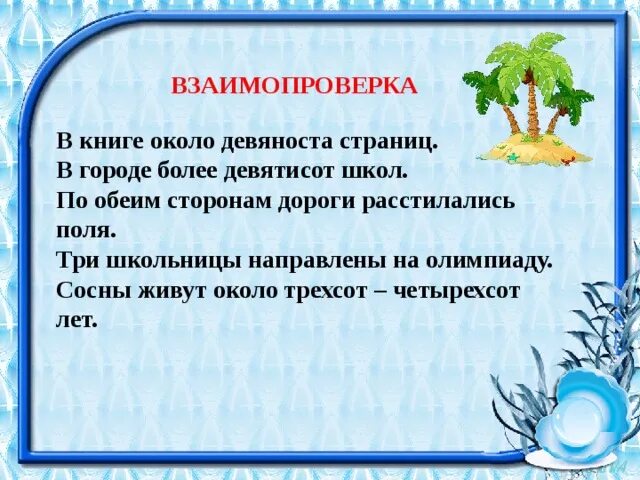 ВЗАИМОПРОВЕРКА

В книге около девяноста страниц.
В городе более девятисот школ.
По обеим сторонам дороги расстилались поля.
Три школьницы направлены на олимпиаду.
Сосны живут около трехсот – четырехсот лет.